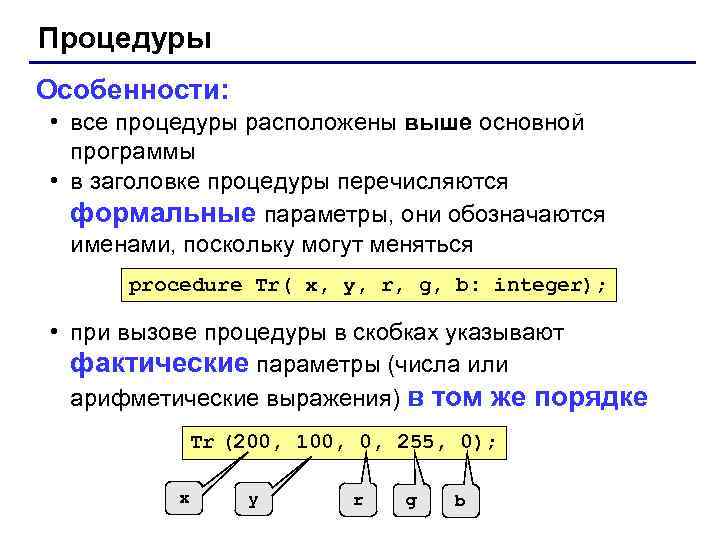 Процедуры

Особенности:

• все процедуры расположены выше основной программы
• в заголовке процедуры перечисляются формальные параметры, они обозначаются именами, поскольку могут меняться

procedure Tr( x, y, r, g, b: integer);

• при вызове процедуры в скобках указывают фактические параметры (числа или арифметические выражения) в том же порядке

Tr (200, 100, 0, 255, 0);

x y r g b